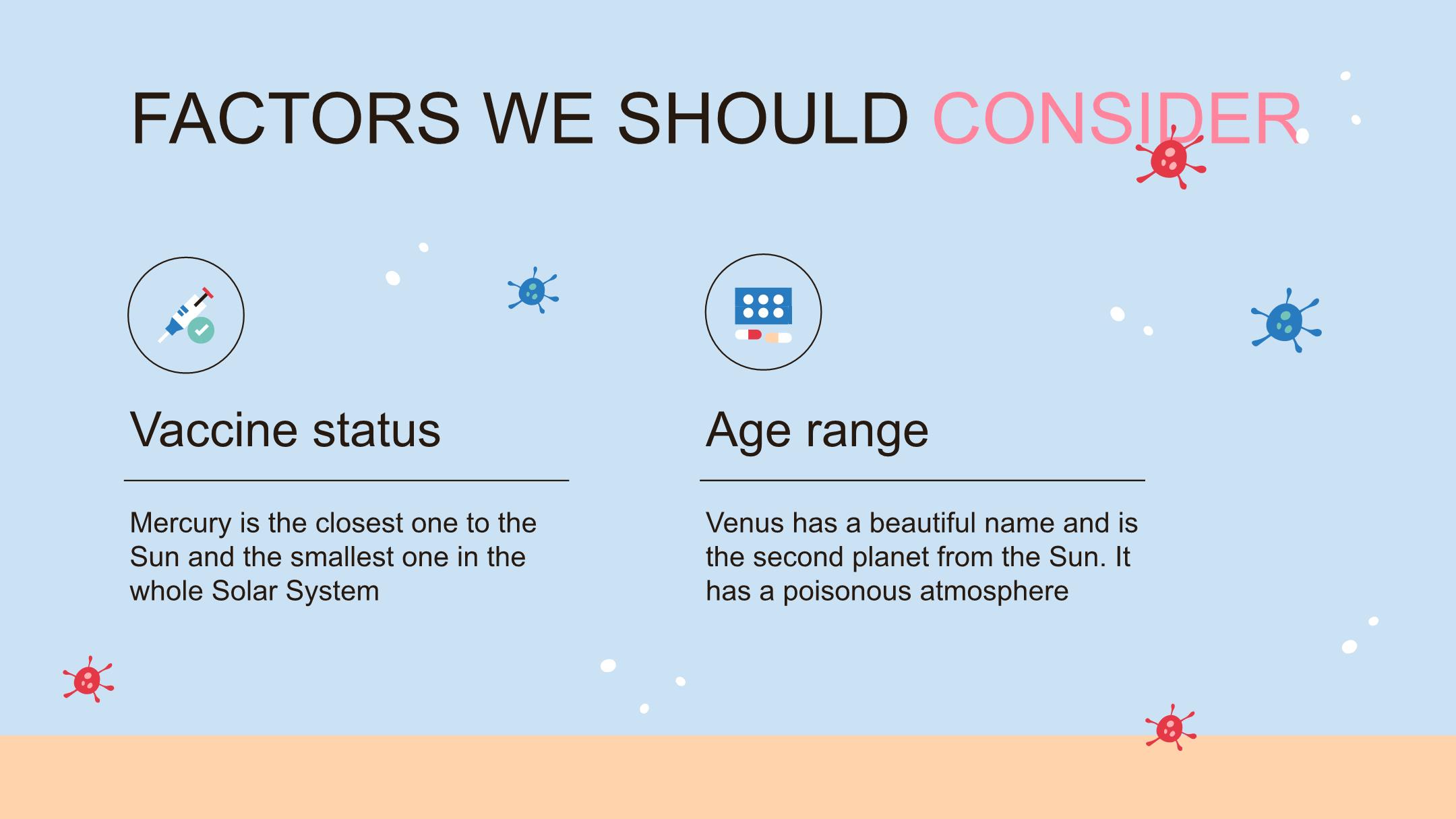 FACTORS WE SHOULD CONSIDER

Vaccine status

Mercury is the closest one to the Sun and the smallest one in the whole Solar System

Age range

Venus has a beautiful name and is the second planet from the Sun. It has a poisonous atmosphere